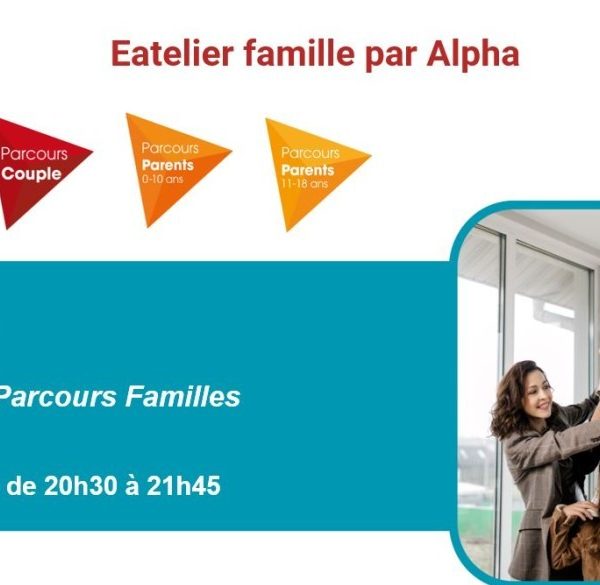 Eatelier famille par Alpha

Parcours
Couple

Parcours
Parents
0-10 ans

Parcours
Parents
11-18 ans

Parcours Familles

de 20h30 à 21h45